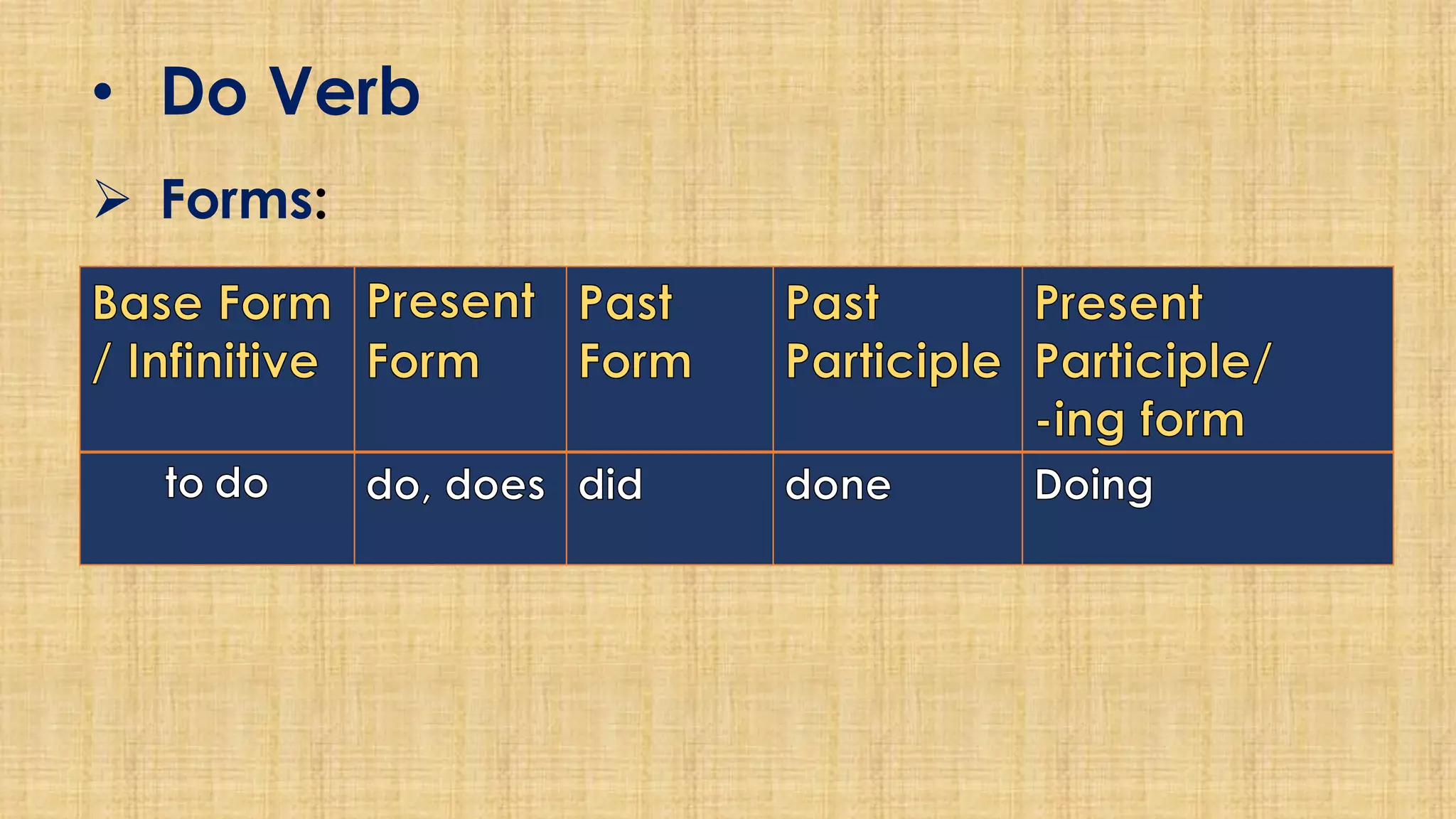 • Do Verb

➢ Forms:

| Base Form / Infinitive | Present Form | Past Form | Past Participle | Present Participle/ -ing form |
|---|---|---|---|---|
| to do | do, does | did | done | Doing |